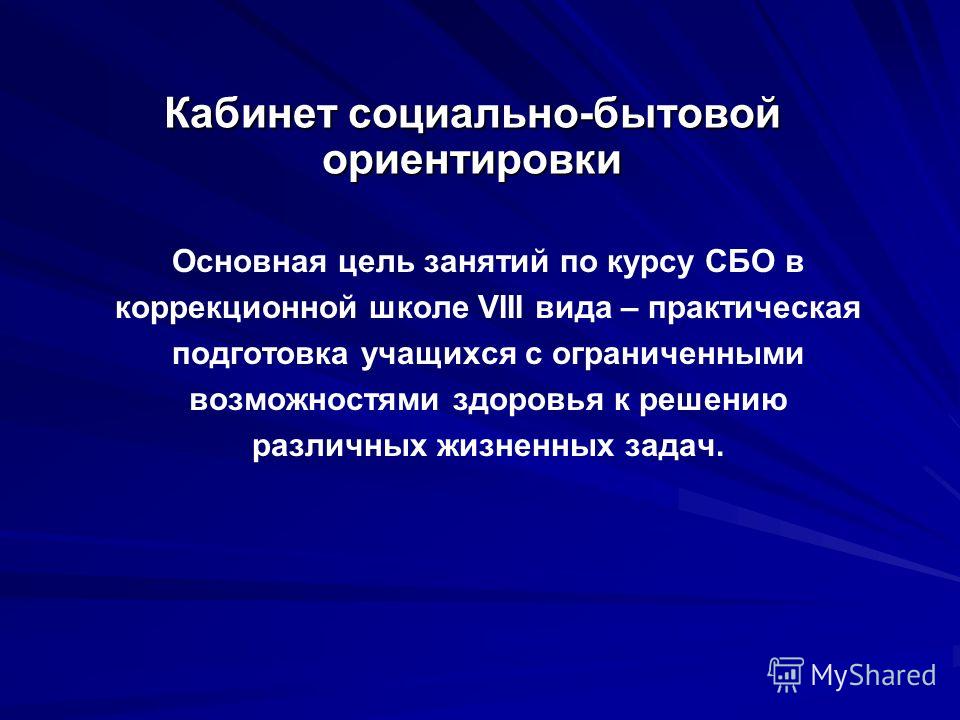 Кабинет социально-бытовой ориентировки

Основная цель занятий по курсу СБО в коррекционной школе VIII вида – практическая подготовка учащихся с ограниченными возможностями здоровья к решению различных жизненных задач.

MyShared